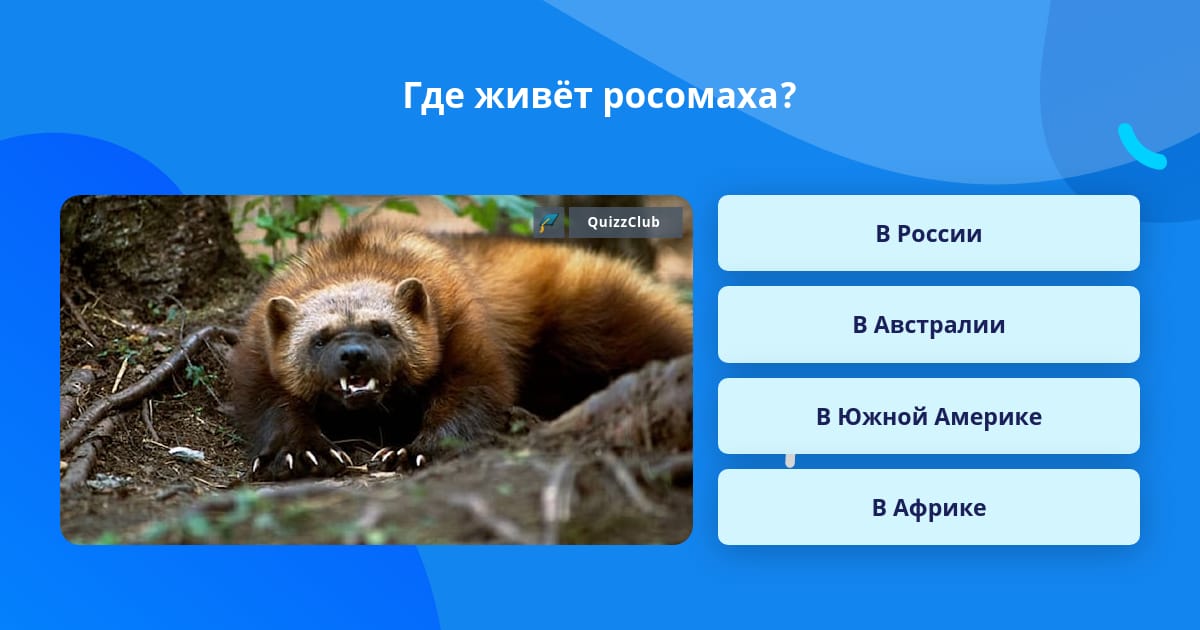 Где живёт росомаха?

QuizzClub

В России

В Австралии

В Южной Америке

В Африке